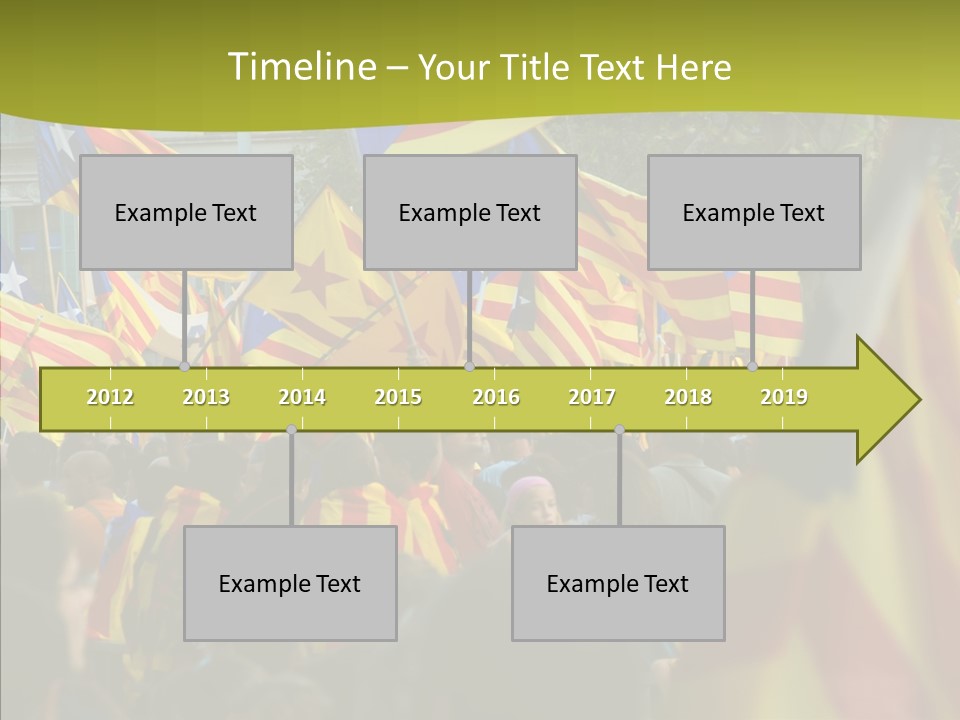 Timeline – Your Title Text Here

Example Text

Example Text

Example Text

2012 2013 2014 2015 2016 2017 2018 2019

Example Text

Example Text